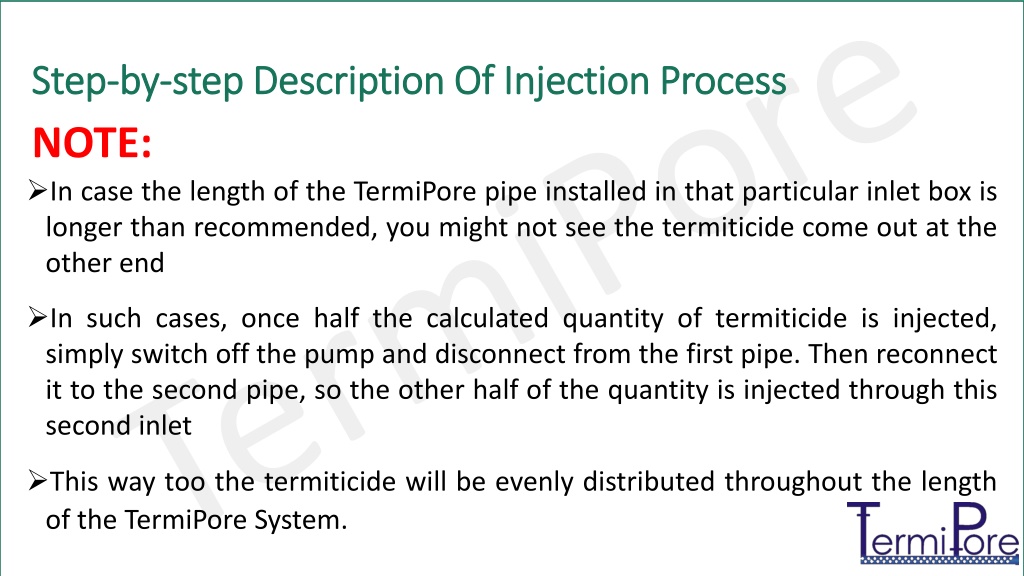 Step-by-step Description Of Injection Process

NOTE:

➢In case the length of the TermiPore pipe installed in that particular inlet box is longer than recommended, you might not see the termiticide come out at the other end

➢In such cases, once half the calculated quantity of termiticide is injected, simply switch off the pump and disconnect from the first pipe. Then reconnect it to the second pipe, so the other half of the quantity is injected through this second inlet

➢This way too the termiticide will be evenly distributed throughout the length of the TermiPore System.

TermiPore

TermiPore